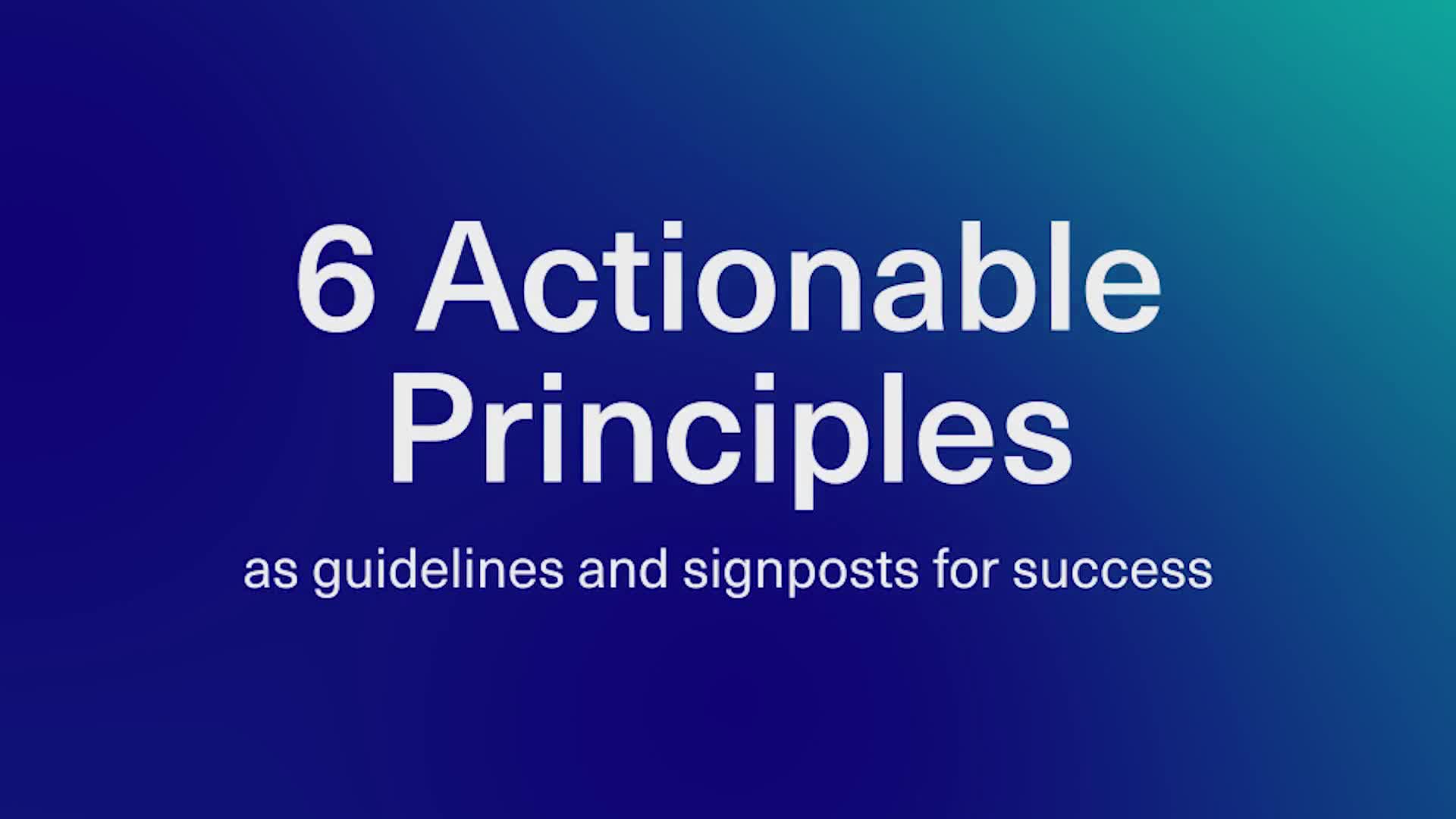 6 Actionable Principles

as guidelines and signposts for success